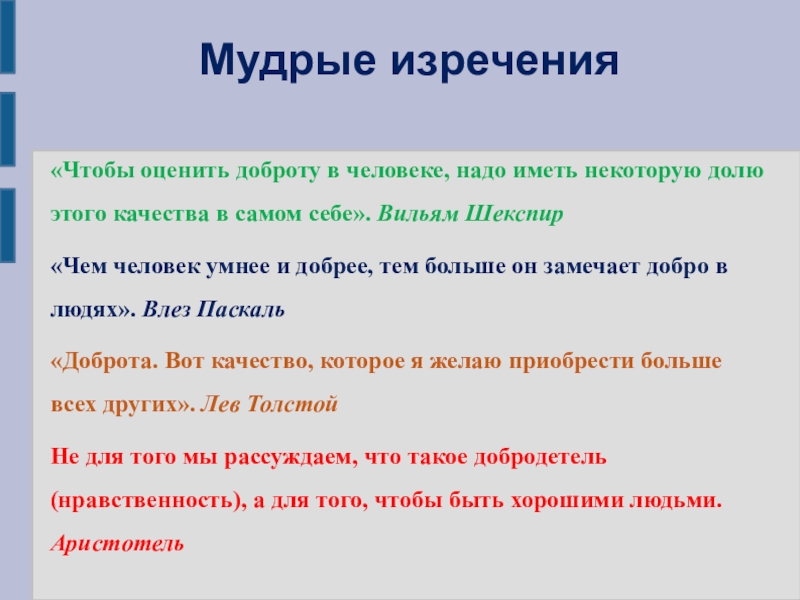 Мудрые изречения

«Чтобы оценить доброту в человеке, надо иметь некоторую долю этого качества в самом себе». Вильям Шекспир

«Чем человек умнее и добрее, тем больше он замечает добро в людях». Влез Паскаль

«Доброта. Вот качество, которое я желаю приобрести больше всех других». Лев Толстой

Не для того мы рассуждаем, что такое добродетель (нравственность), а для того, чтобы быть хорошими людьми. Аристотель